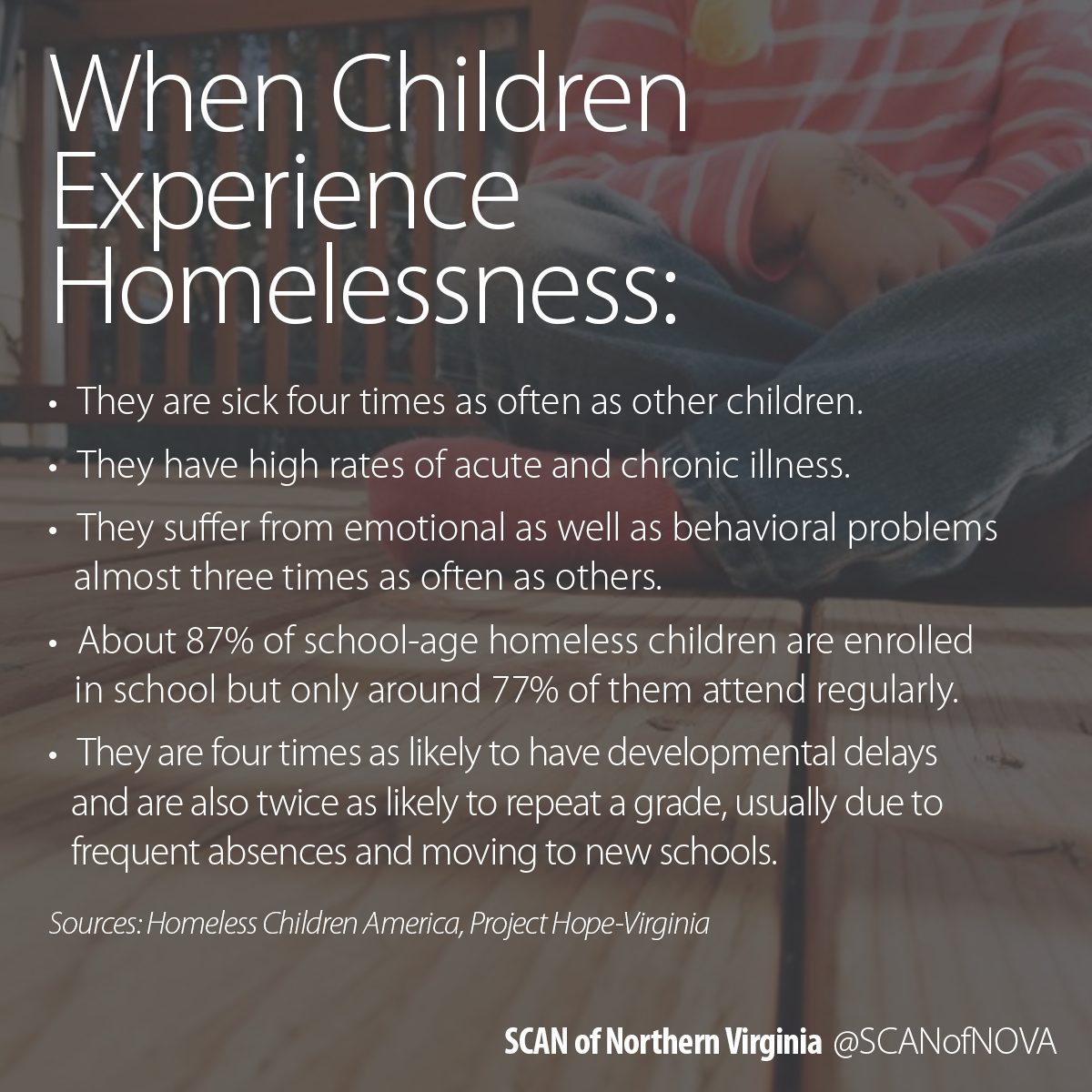 When Children Experience Homelessness:

• They are sick four times as often as other children.

• They have high rates of acute and chronic illness.

• They suffer from emotional as well as behavioral problems almost three times as often as others.

• About 87% of school-age homeless children are enrolled in school but only around 77% of them attend regularly.

• They are four times as likely to have developmental delays and are also twice as likely to repeat a grade, usually due to frequent absences and moving to new schools.

Sources: Homeless Children America, Project Hope-Virginia

SCAN of Northern Virginia @SCANofNOVA